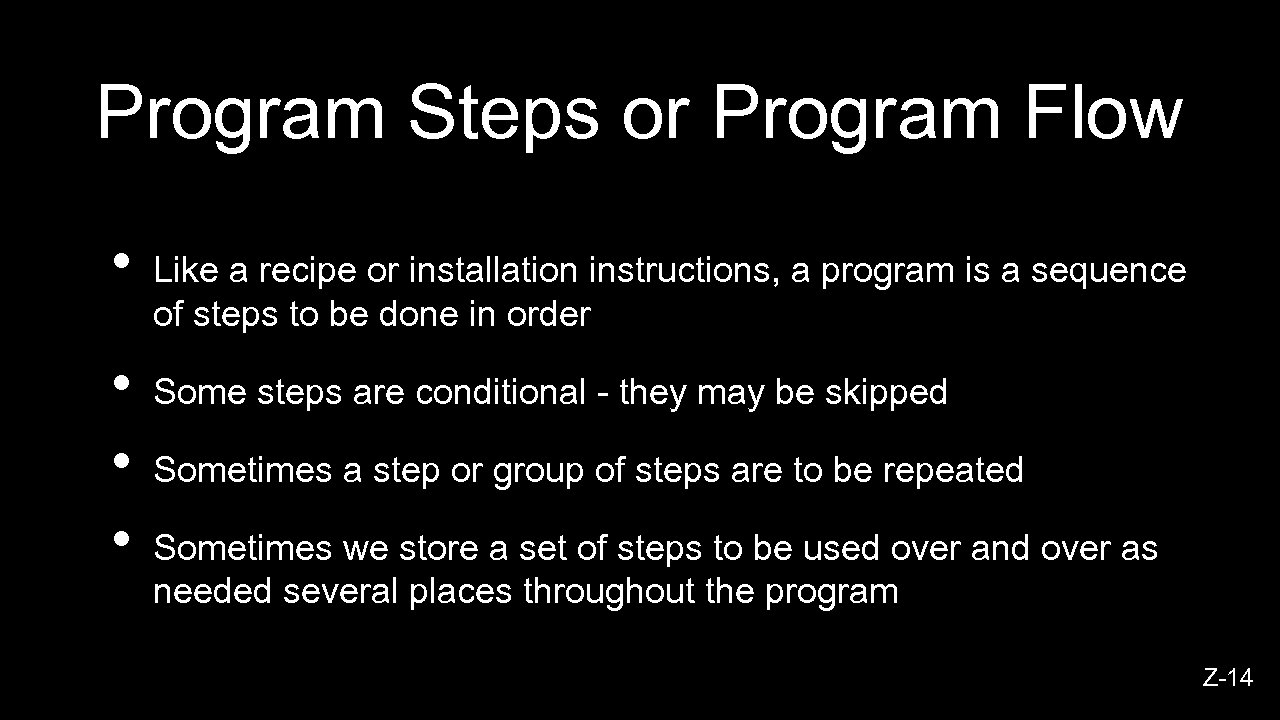 Program Steps or Program Flow

• Like a recipe or installation instructions, a program is a sequence of steps to be done in order

• Some steps are conditional - they may be skipped

• Sometimes a step or group of steps are to be repeated

• Sometimes we store a set of steps to be used over and over as needed several places throughout the program

Z-14